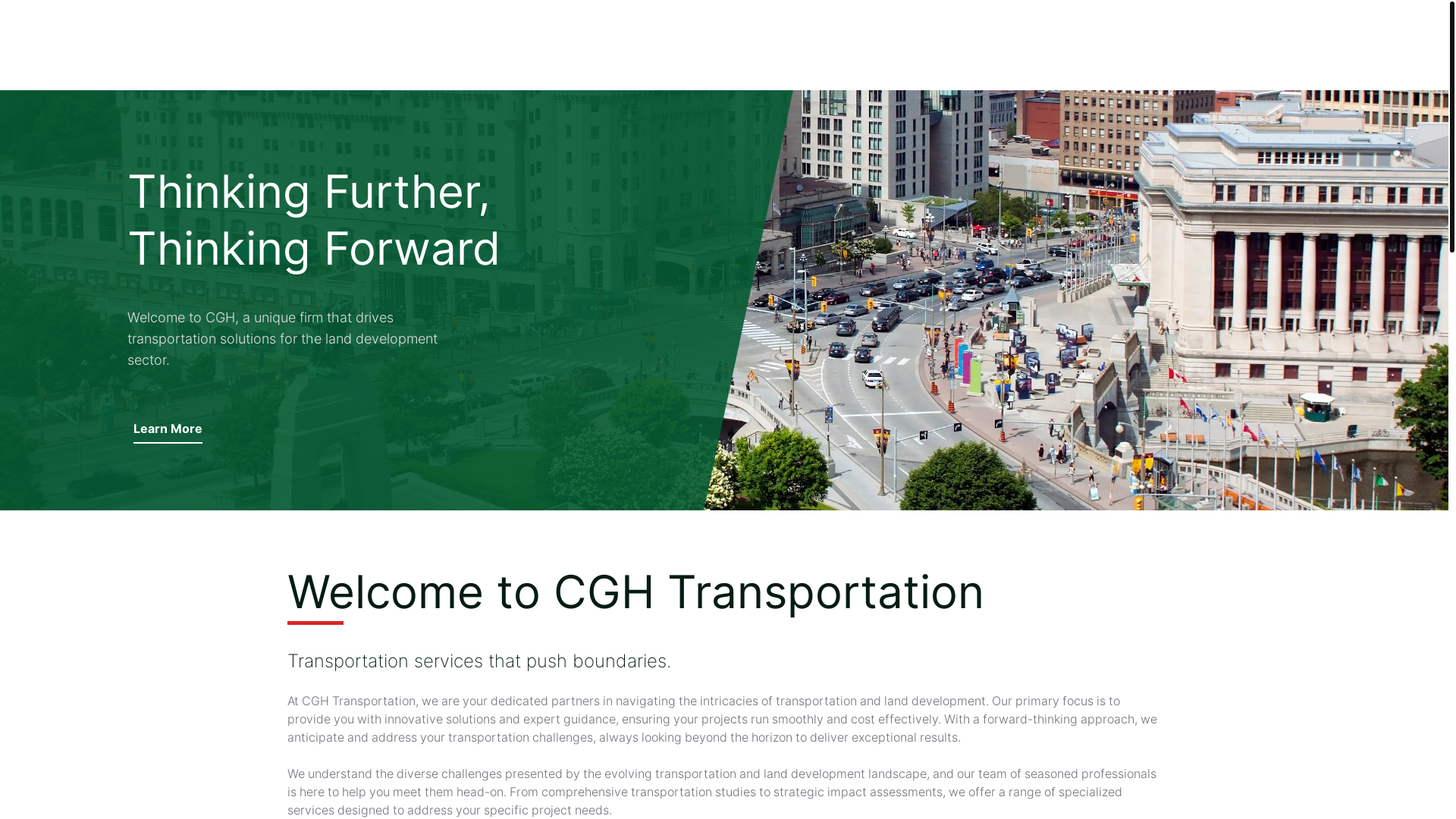 Thinking Further, Thinking Forward

Welcome to CGH, a unique firm that drives transportation solutions for the land development sector.

Learn More

Welcome to CGH Transportation

Transportation services that push boundaries.

At CGH Transportation, we are your dedicated partners in navigating the intricacies of transportation and land development. Our primary focus is to provide you with innovative solutions and expert guidance, ensuring your projects run smoothly and cost effectively. With a forward-thinking approach, we anticipate and address your transportation challenges, always looking beyond the horizon to deliver exceptional results.

We understand the diverse challenges presented by the evolving transportation and land development landscape, and our team of seasoned professionals is here to help you meet them head-on. From comprehensive transportation studies to strategic impact assessments, we offer a range of specialized services designed to address your specific project needs.